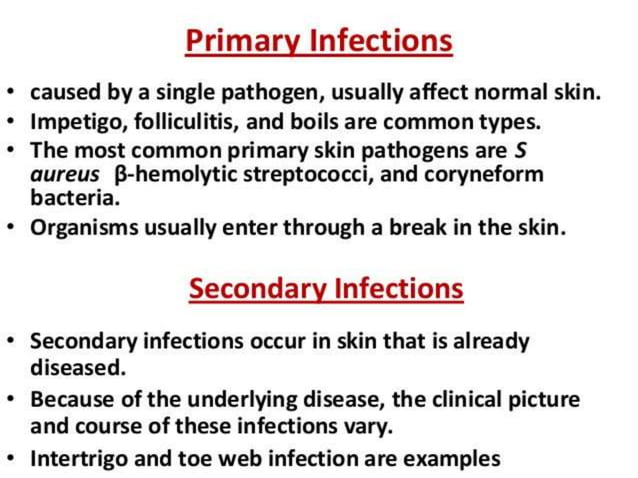 Primary Infections

• caused by a single pathogen, usually affect normal skin.
• Impetigo, folliculitis, and boils are common types.
• The most common primary skin pathogens are S aureus β-hemolytic streptococci, and coryneform bacteria.
• Organisms usually enter through a break in the skin.

Secondary Infections

• Secondary infections occur in skin that is already diseased.
• Because of the underlying disease, the clinical picture and course of these infections vary.
• Intertrigo and toe web infection are examples